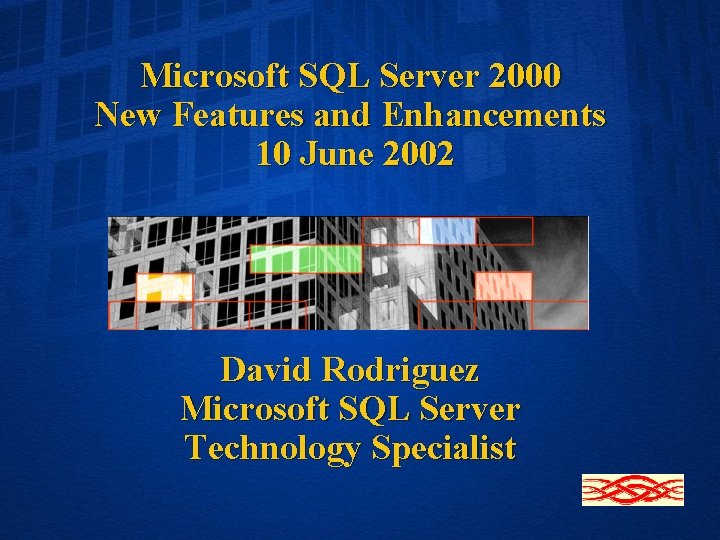 Microsoft SQL Server 2000
New Features and Enhancements
10 June 2002

David Rodriguez
Microsoft SQL Server
Technology Specialist